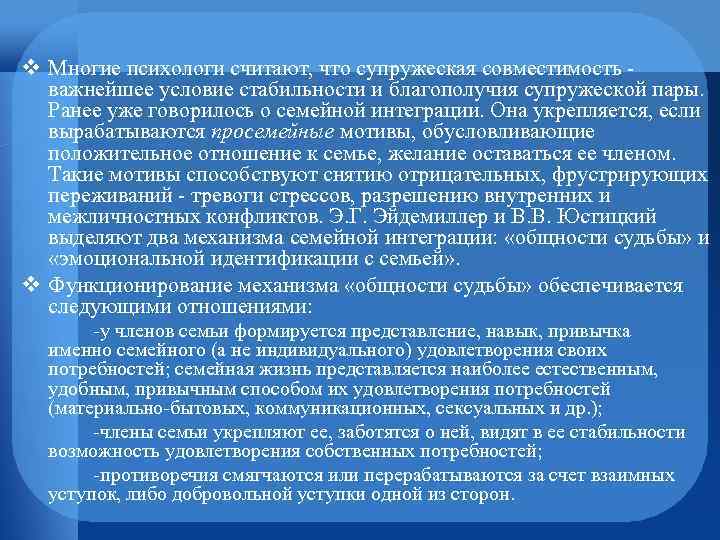 ❖ Многие психологи считают, что супружеская совместимость - важнейшее условие стабильности и благополучия супружеской пары. Ранее уже говорилось о семейной интеграции. Она укрепляется, если вырабатываются просемейные мотивы, обусловливающие положительное отношение к семье, желание оставаться ее членом. Такие мотивы способствуют снятию отрицательных, фрустрирующих переживаний - тревоги стрессов, разрешению внутренних и межличностных конфликтов. Э.Г. Эйдемиллер и В.В. Юстицкий выделяют два механизма семейной интеграции: «общности судьбы» и «эмоциональной идентификации с семьей».

❖ Функционирование механизма «общности судьбы» обеспечивается следующими отношениями:

-у членов семьи формируется представление, навык, привычка именно семейного (а не индивидуального) удовлетворения своих потребностей; семейная жизнь представляется наиболее естественным, удобным, привычным способом их удовлетворения потребностей (материально-бытовых, коммуникационных, сексуальных и др.);

-члены семьи укрепляют ее, заботятся о ней, видят в ее стабильности возможность удовлетворения собственных потребностей;

-противоречия смягчаются или перерабатываются за счет взаимных уступок, либо добровольной уступки одной из сторон.